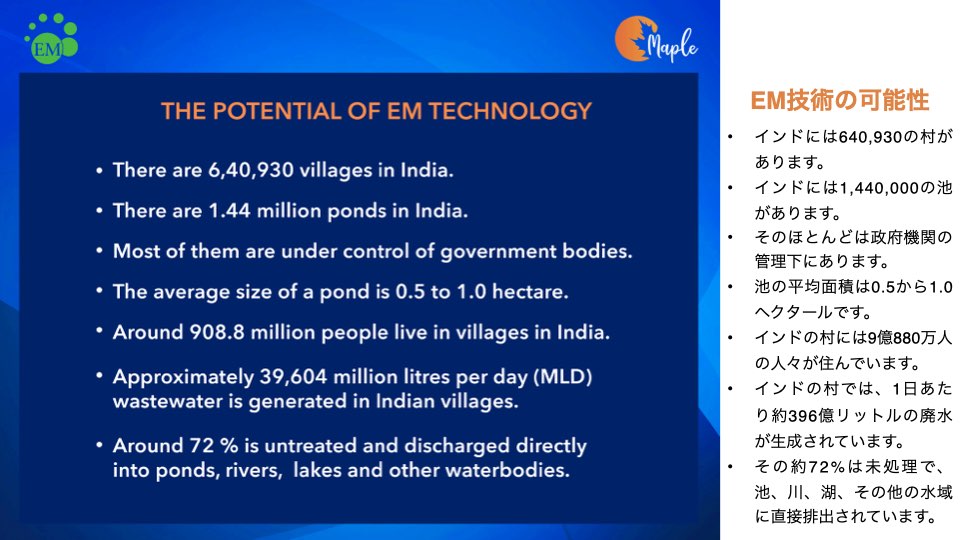 EM

Maple

THE POTENTIAL OF EM TECHNOLOGY

• There are 6,40,930 villages in India.

• There are 1.44 million ponds in India.

• Most of them are under control of government bodies.

• The average size of a pond is 0.5 to 1.0 hectare.

• Around 908.8 million people live in villages in India.

• Approximately 39,604 million litres per day (MLD) wastewater is generated in Indian villages.

• Around 72 % is untreated and discharged directly into ponds, rivers, lakes and other waterbodies.

EM技術の可能性

• インドには640,930の村があります。

• インドには1,440,000の池があります。

• そのほとんどは政府機関の管理下にあります。

• 池の平均面積は0.5から1.0ヘクタールです。

• インドの村には9億880万人の人々が住んでいます。

• インドの村では、1日あたり約396億リットルの廃水が生成されています。

• その約72%は未処理で、池、川、湖、その他の水域に直接排出されています。